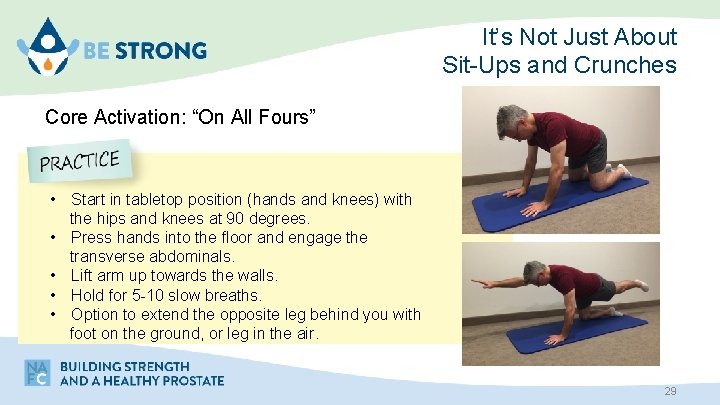 BE STRONG

It's Not Just About Sit-Ups and Crunches

Core Activation: "On All Fours"

PRACTICE

• Start in tabletop position (hands and knees) with the hips and knees at 90 degrees.
• Press hands into the floor and engage the transverse abdominals.
• Lift arm up towards the walls.
• Hold for 5-10 slow breaths.
• Option to extend the opposite leg behind you with foot on the ground, or leg in the air.

NAFC

BUILDING STRENGTH AND A HEALTHY PROSTATE

29